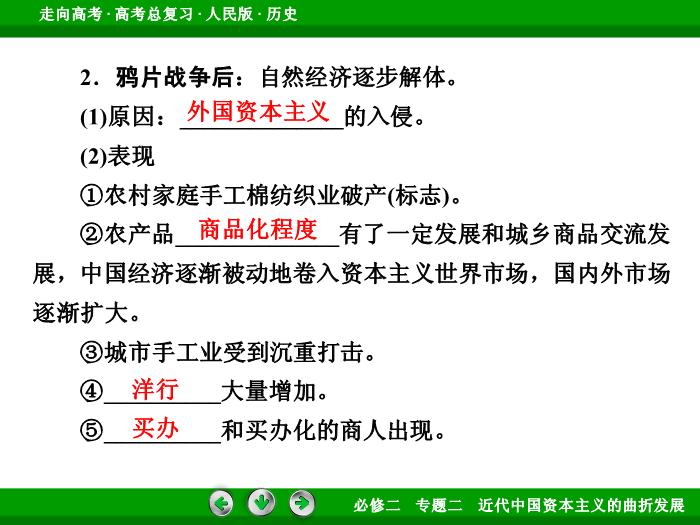 走向高考 · 高考总复习 · 人民版 · 历史

2．鸦片战争后：自然经济逐步解体。

(1)原因：外国资本主义的入侵。

(2)表现

①农村家庭手工棉纺织业破产(标志)。

②农产品商品化程度有了一定发展和城乡商品交流发展，中国经济逐渐被动地卷入资本主义世界市场，国内外市场逐渐扩大。

③城市手工业受到沉重打击。

④洋行大量增加。

⑤买办和买办化的商人出现。

必修二　专题二　近代中国资本主义的曲折发展